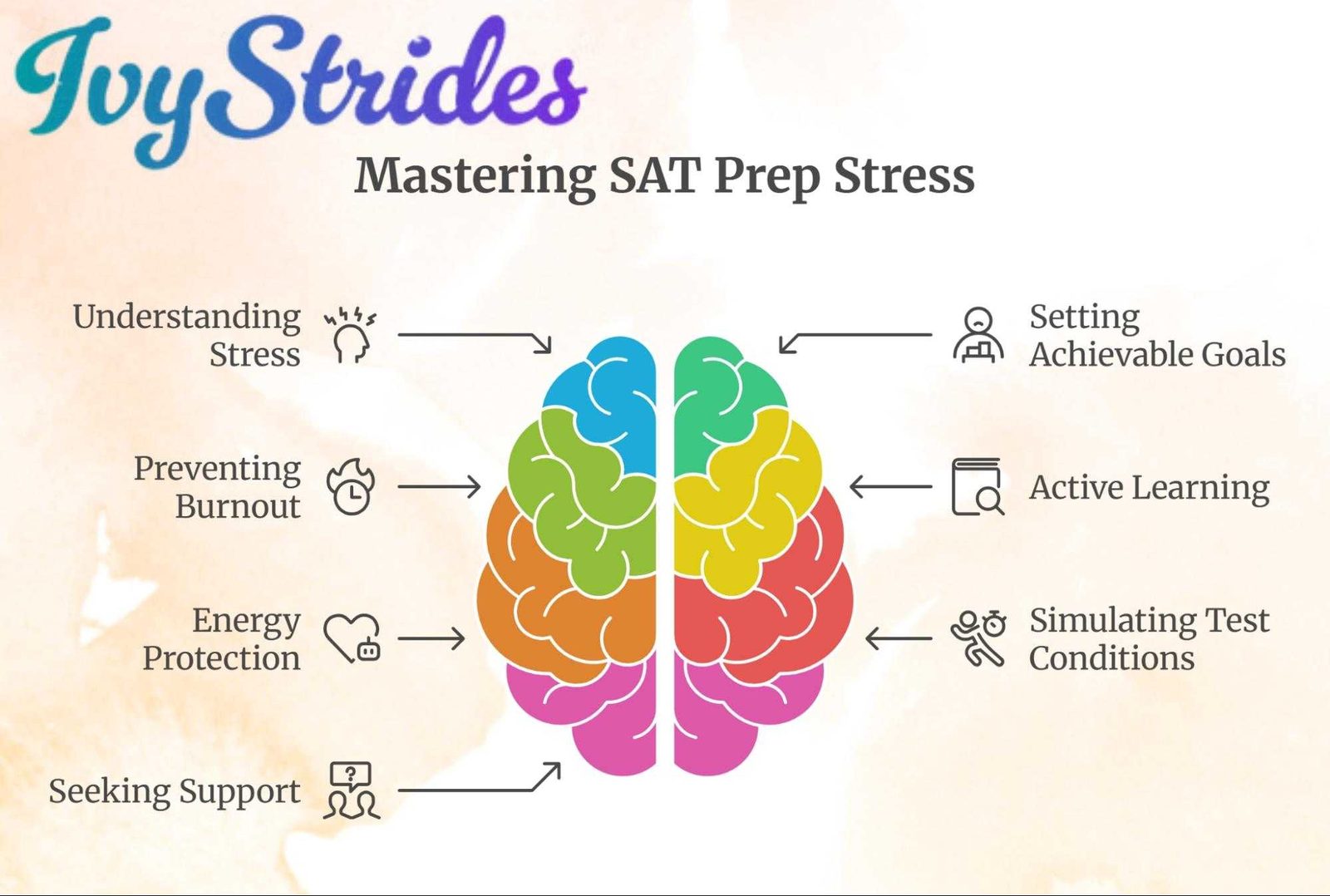 IvyStrides

Mastering SAT Prep Stress

Understanding Stress

Preventing Burnout

Energy Protection

Seeking Support

Setting Achievable Goals

Active Learning

Simulating Test Conditions